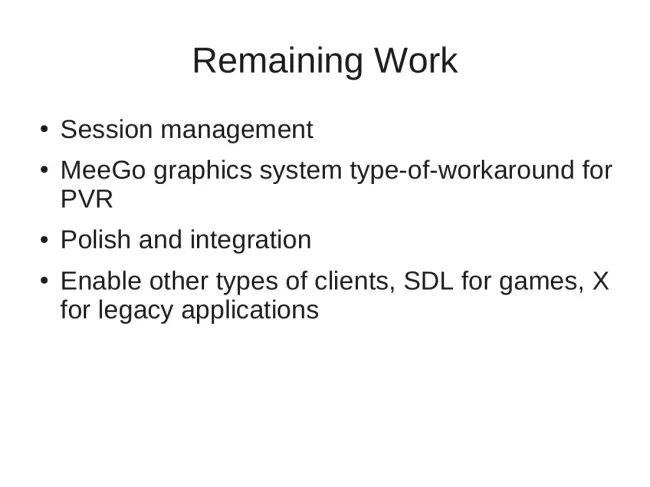 Remaining Work

• Session management
• MeeGo graphics system type-of-workaround for PVR
• Polish and integration
• Enable other types of clients, SDL for games, X for legacy applications